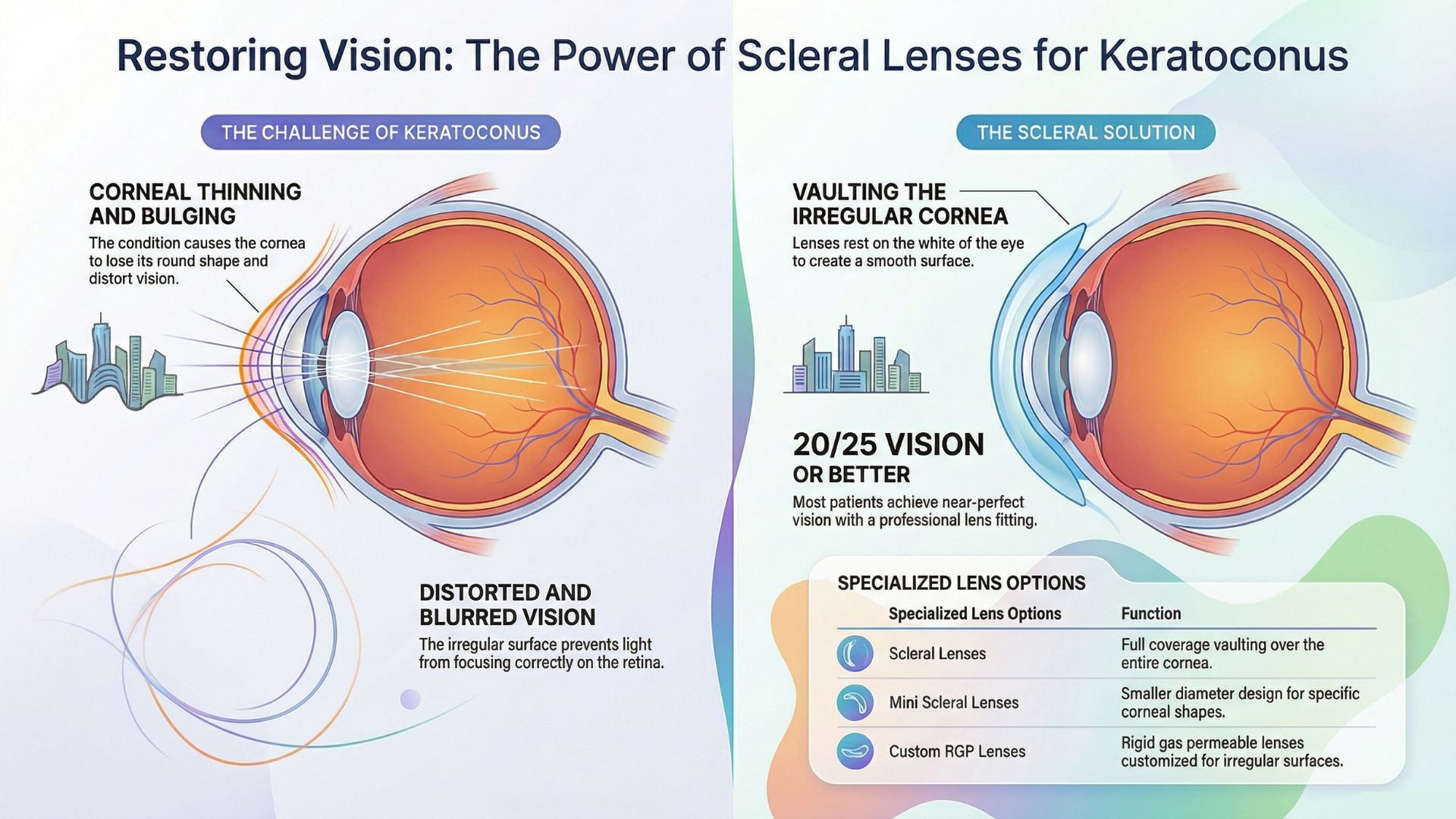 Restoring Vision: The Power of Scleral Lenses for Keratoconus

THE CHALLENGE OF KERATOCONUS

CORNEAL THINNING AND BULGING

The condition causes the cornea to lose its round shape and distort vision.

DISTORTED AND BLURRED VISION

The irregular surface prevents light from focusing correctly on the retina.

THE SCLERAL SOLUTION

VAULTING THE IRREGULAR CORNEA

Lenses rest on the white of the eye to create a smooth surface.

20/25 VISION OR BETTER

Most patients achieve near-perfect vision with a professional lens fitting.

SPECIALIZED LENS OPTIONS

| Specialized Lens Options | Function |
|---|---|
| Scleral Lenses | Full coverage vaulting over the entire cornea. |
| Mini Scleral Lenses | Smaller diameter design for specific corneal shapes. |
| Custom RGP Lenses | Rigid gas permeable lenses customized for irregular surfaces. |